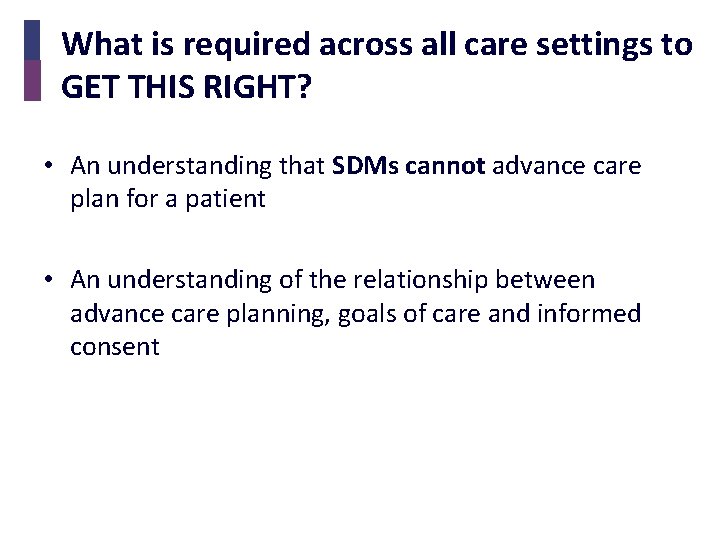 What is required across all care settings to GET THIS RIGHT?

• An understanding that SDMs cannot advance care plan for a patient

• An understanding of the relationship between advance care planning, goals of care and informed consent